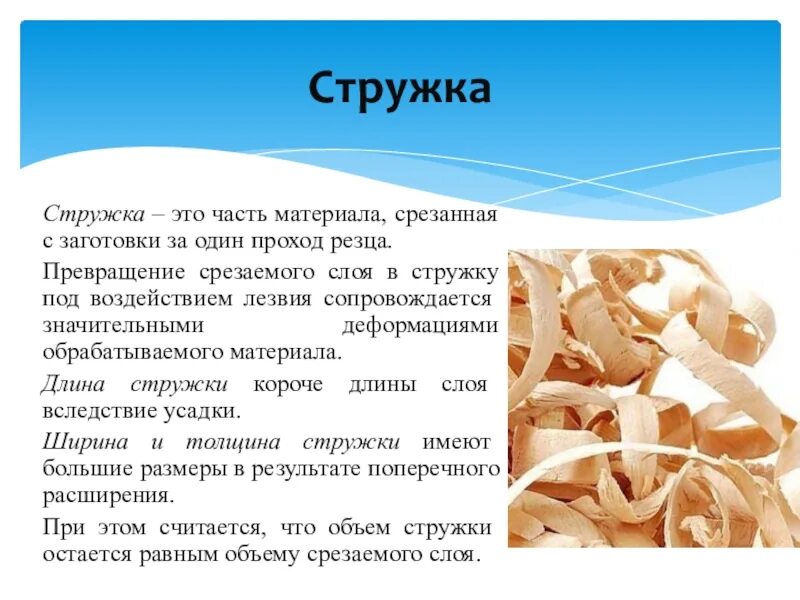 Стружка

Стружка – это часть материала, срезанная с заготовки за один проход резца.

Превращение срезаемого слоя в стружку под воздействием лезвия сопровождается значительными деформациями обрабатываемого материала.

Длина стружки короче длины слоя вследствие усадки.

Ширина и толщина стружки имеют большие размеры в результате поперечного расширения.

При этом считается, что объем стружки остается равным объему срезаемого слоя.